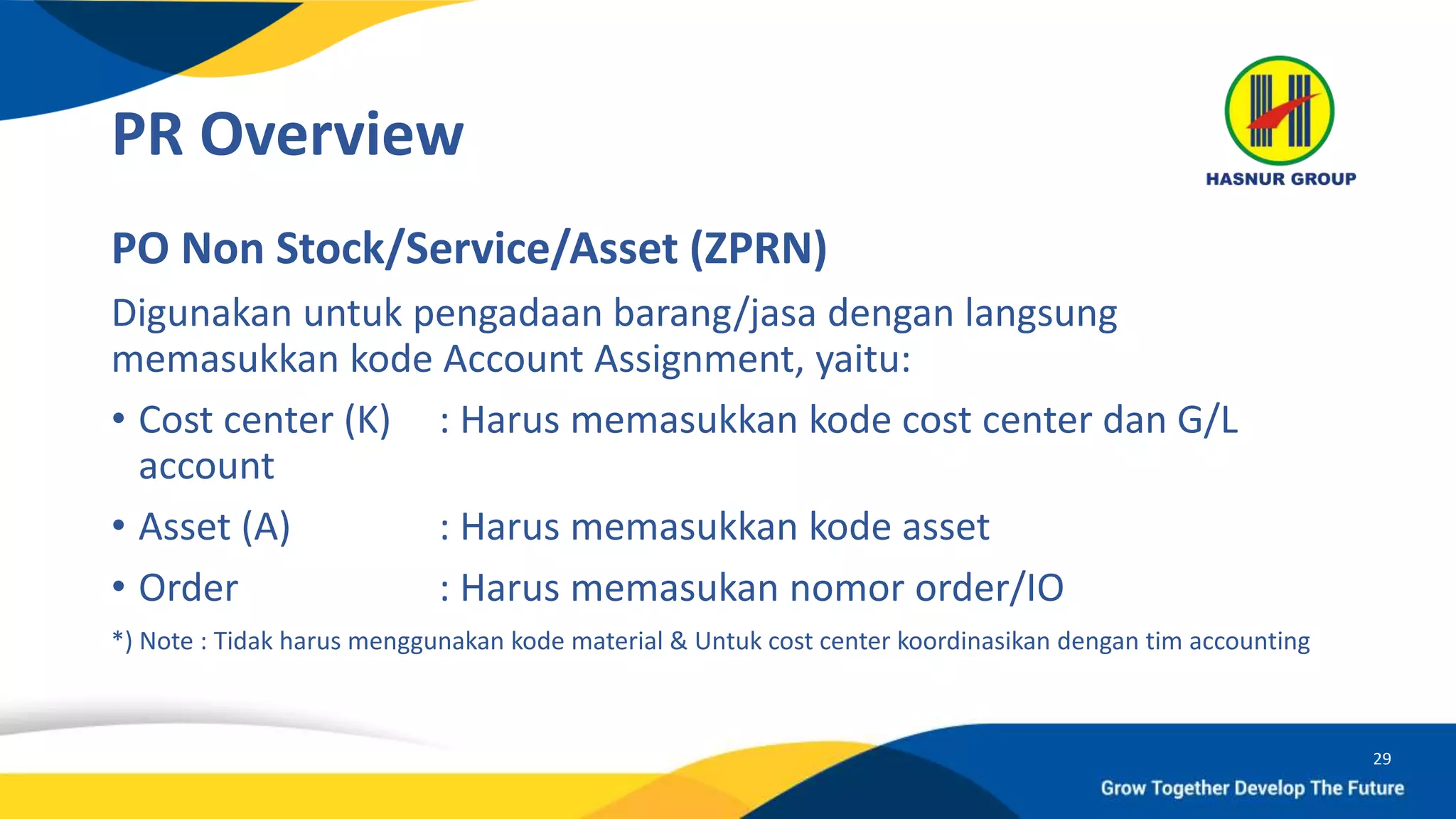 PR Overview

HASNUR GROUP

PO Non Stock/Service/Asset (ZPRN)

Digunakan untuk pengadaan barang/jasa dengan langsung memasukkan kode Account Assignment, yaitu:

• Cost center (K) : Harus memasukkan kode cost center dan G/L account

• Asset (A) : Harus memasukkan kode asset

• Order : Harus memasukan nomor order/IO

*) Note : Tidak harus menggunakan kode material & Untuk cost center koordinasikan dengan tim accounting

29

Grow Together Develop The Future